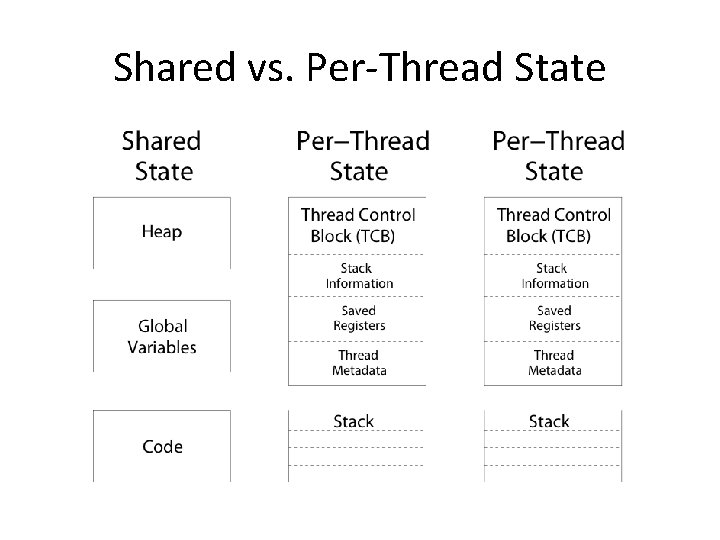 Shared vs. Per-Thread State

Shared State

Heap

Global Variables

Code

Per–Thread State

Thread Control Block (TCB)

Stack Information

Saved Registers

Thread Metadata

Stack

Per–Thread State

Thread Control Block (TCB)

Stack Information

Saved Registers

Thread Metadata

Stack